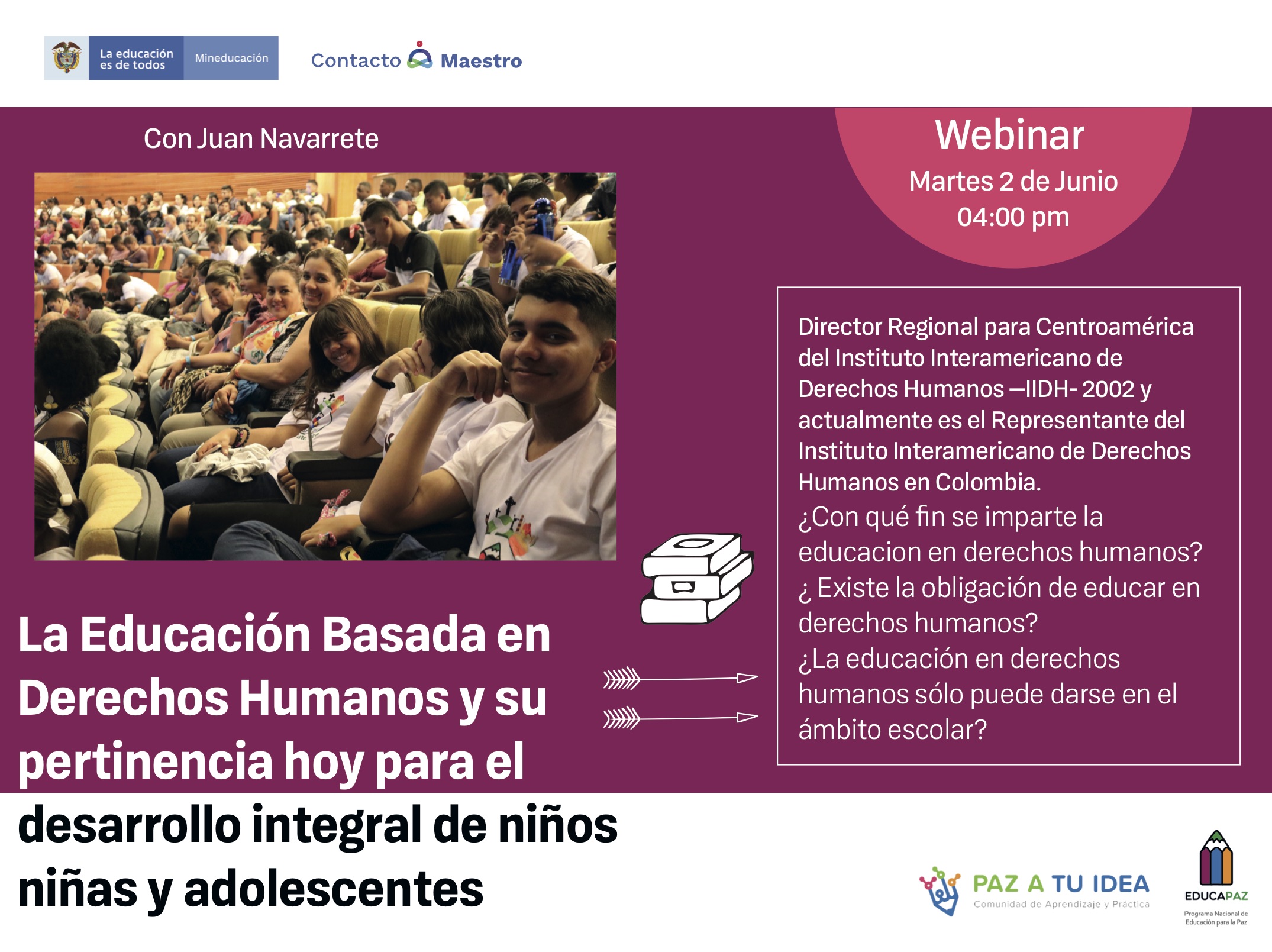 La educación es de todos

Mineducación

Contacto Maestro

Con Juan Navarrete

Webinar
Martes 2 de Junio
04:00 pm

Director Regional para Centroamérica del Instituto Interamericano de Derechos Humanos —IIDH- 2002 y actualmente es el Representante del Instituto Interamericano de Derechos Humanos en Colombia.
¿Con qué fin se imparte la educacion en derechos humanos?
¿ Existe la obligación de educar en derechos humanos?
¿La educación en derechos humanos sólo puede darse en el ámbito escolar?

La Educación Basada en Derechos Humanos y su pertinencia hoy para el desarrollo integral de niños niñas y adolescentes

PAZ A TU IDEA
Comunidad de Aprendizaje y Práctica

EDUCAPAZ
Programa Nacional de Educación para la Paz